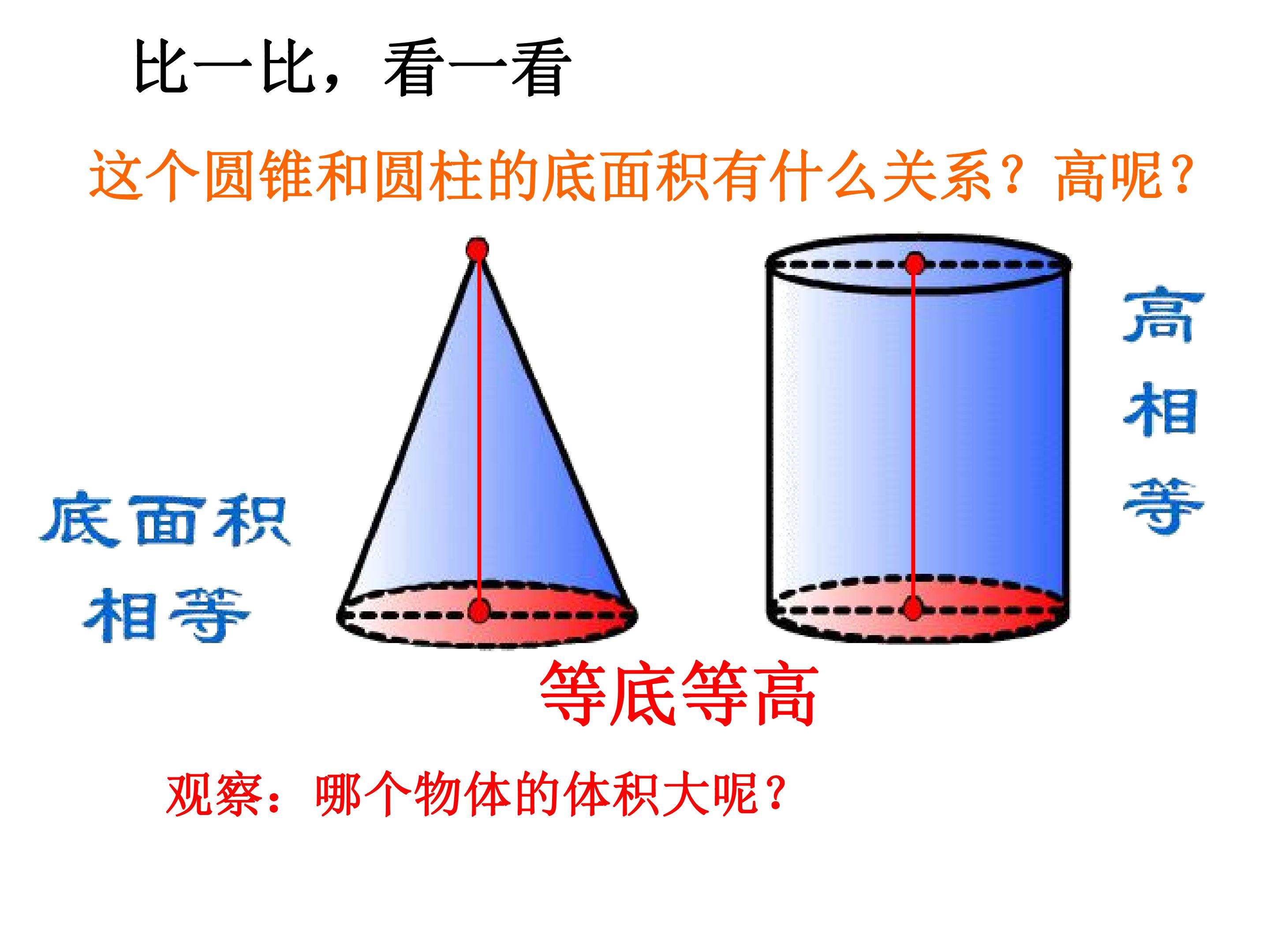 比一比，看一看

这个圆锥和圆柱的底面积有什么关系？高呢？

底面积
相等

高
相
等

等底等高

观察：哪个物体的体积大呢？